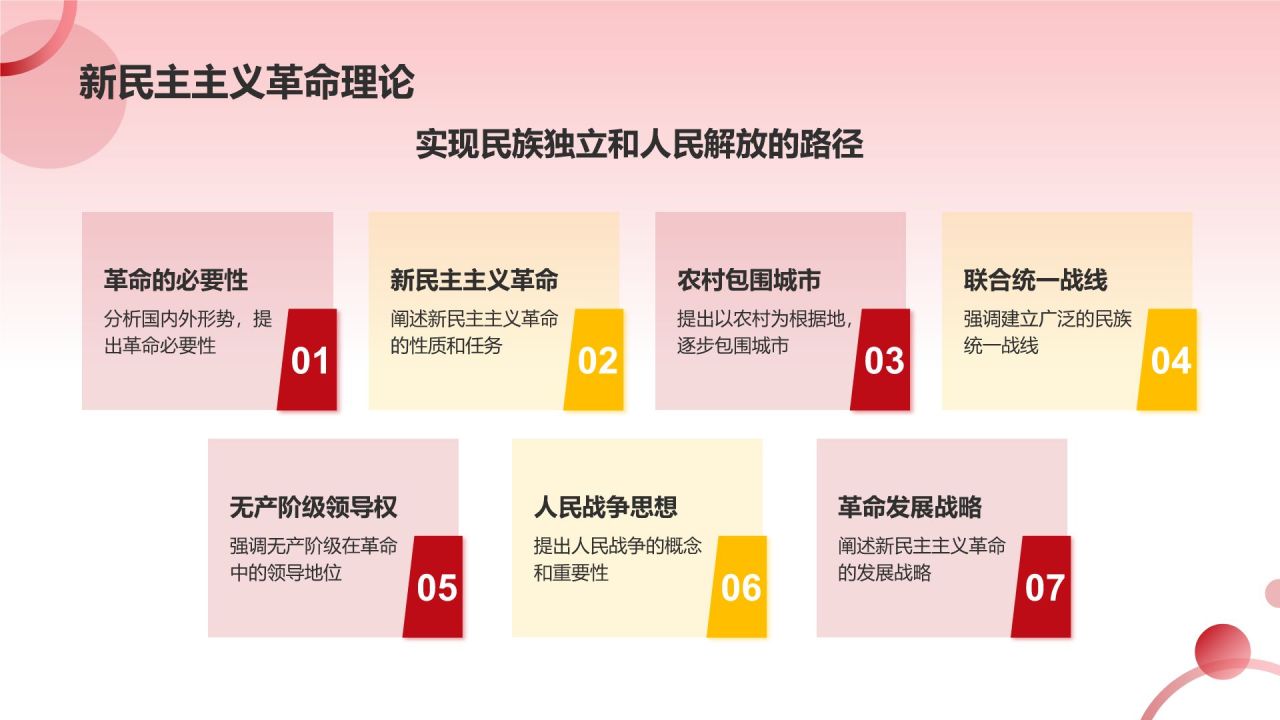 新民主主义革命理论

实现民族独立和人民解放的路径

革命的必要性
分析国内外形势，提出革命必要性
01

新民主主义革命
阐述新民主主义革命的性质和任务
02

农村包围城市
提出以农村为根据地，逐步包围城市
03

联合统一战线
强调建立广泛的民族统一战线
04

无产阶级领导权
强调无产阶级在革命中的领导地位
05

人民战争思想
提出人民战争的概念和重要性
06

革命发展战略
阐述新民主主义革命的发展战略
07